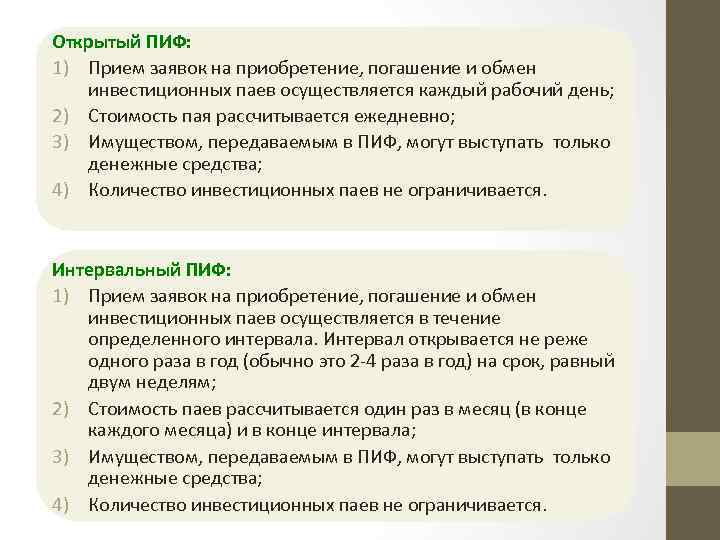 Открытый ПИФ:
1) Прием заявок на приобретение, погашение и обмен инвестиционных паев осуществляется каждый рабочий день;
2) Стоимость пая рассчитывается ежедневно;
3) Имуществом, передаваемым в ПИФ, могут выступать только денежные средства;
4) Количество инвестиционных паев не ограничивается.

Интервальный ПИФ:
1) Прием заявок на приобретение, погашение и обмен инвестиционных паев осуществляется в течение определенного интервала. Интервал открывается не реже одного раза в год (обычно это 2-4 раза в год) на срок, равный двум неделям;
2) Стоимость паев рассчитывается один раз в месяц (в конце каждого месяца) и в конце интервала;
3) Имуществом, передаваемым в ПИФ, могут выступать только денежные средства;
4) Количество инвестиционных паев не ограничивается.